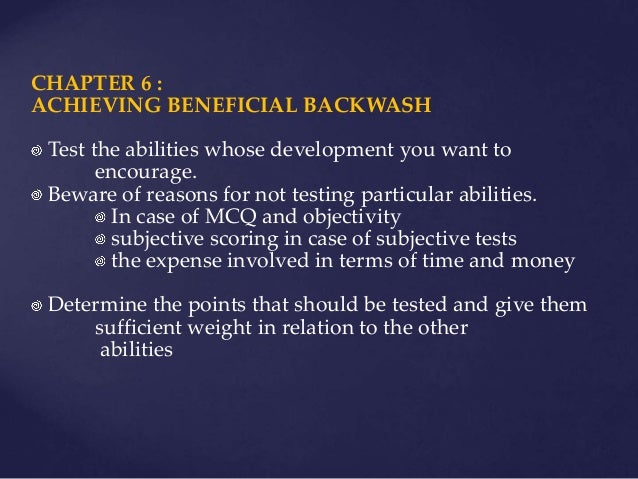 CHAPTER 6 :
ACHIEVING BENEFICIAL BACKWASH

Test the abilities whose development you want to encourage.

Beware of reasons for not testing particular abilities.

In case of MCQ and objectivity

subjective scoring in case of subjective tests

the expense involved in terms of time and money

Determine the points that should be tested and give them sufficient weight in relation to the other abilities